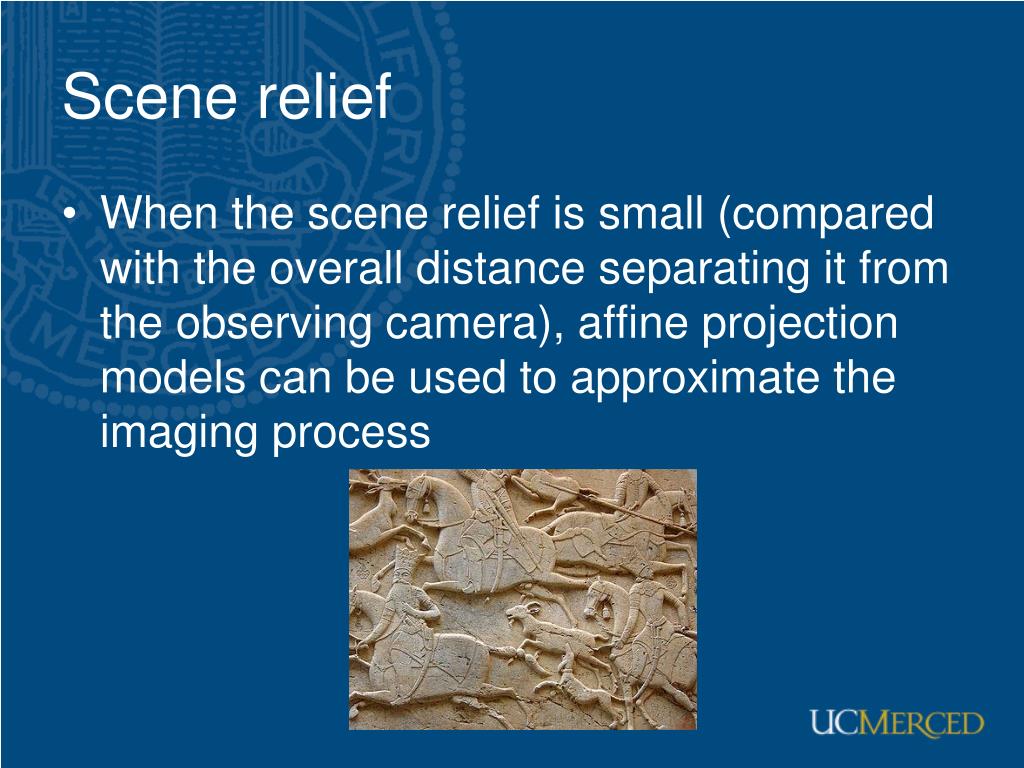 Scene relief

• When the scene relief is small (compared with the overall distance separating it from the observing camera), affine projection models can be used to approximate the imaging process

UCMERCED